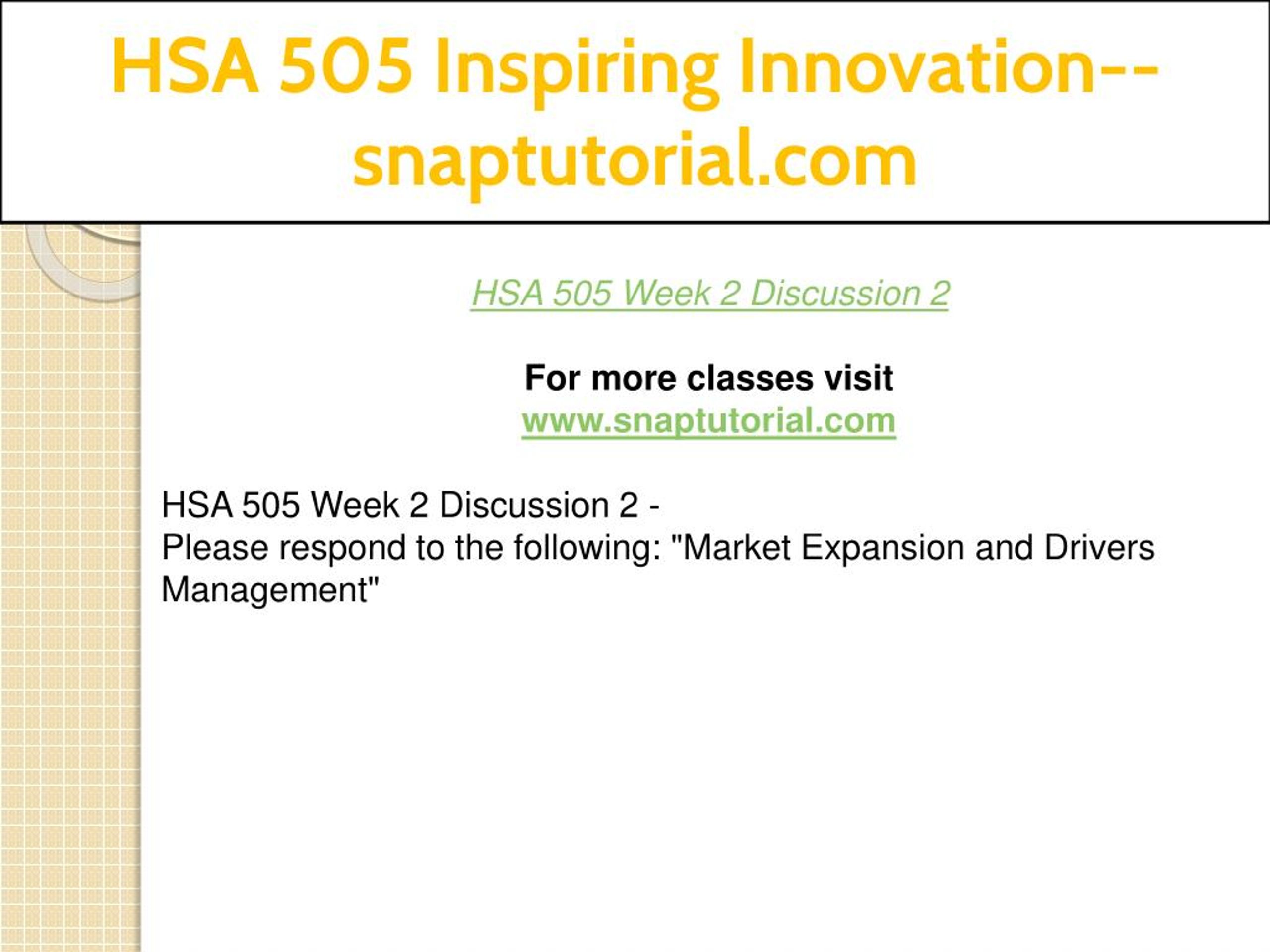 HSA 505 Inspiring Innovation--snaptutorial.com

HSA 505 Week 2 Discussion 2

For more classes visit
www.snaptutorial.com

HSA 505 Week 2 Discussion 2 -
Please respond to the following: "Market Expansion and Drivers Management"